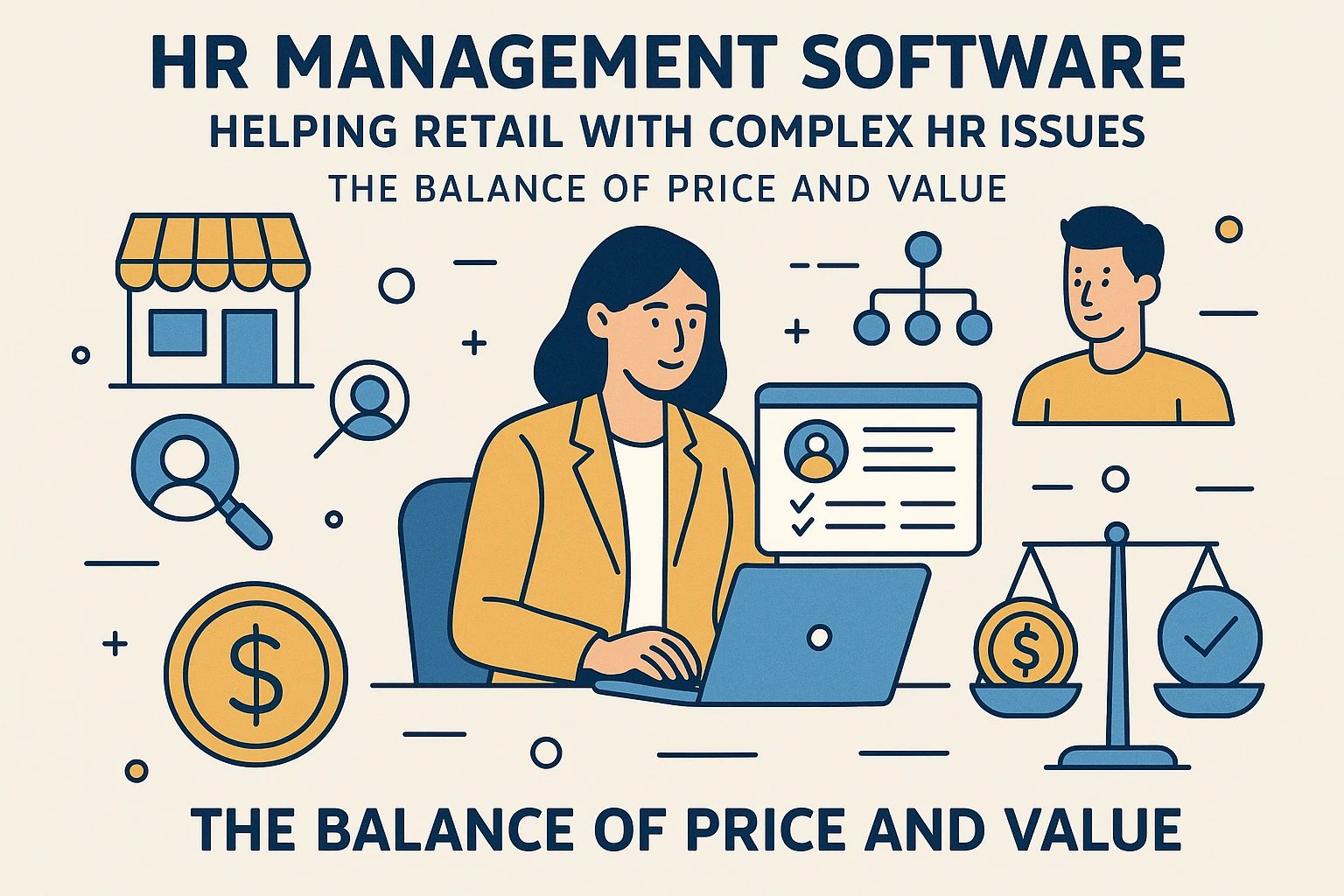 HR MANAGEMENT SOFTWARE
HELPING RETAIL WITH COMPLEX HR ISSUES
THE BALANCE OF PRICE AND VALUE

$

$

THE BALANCE OF PRICE AND VALUE